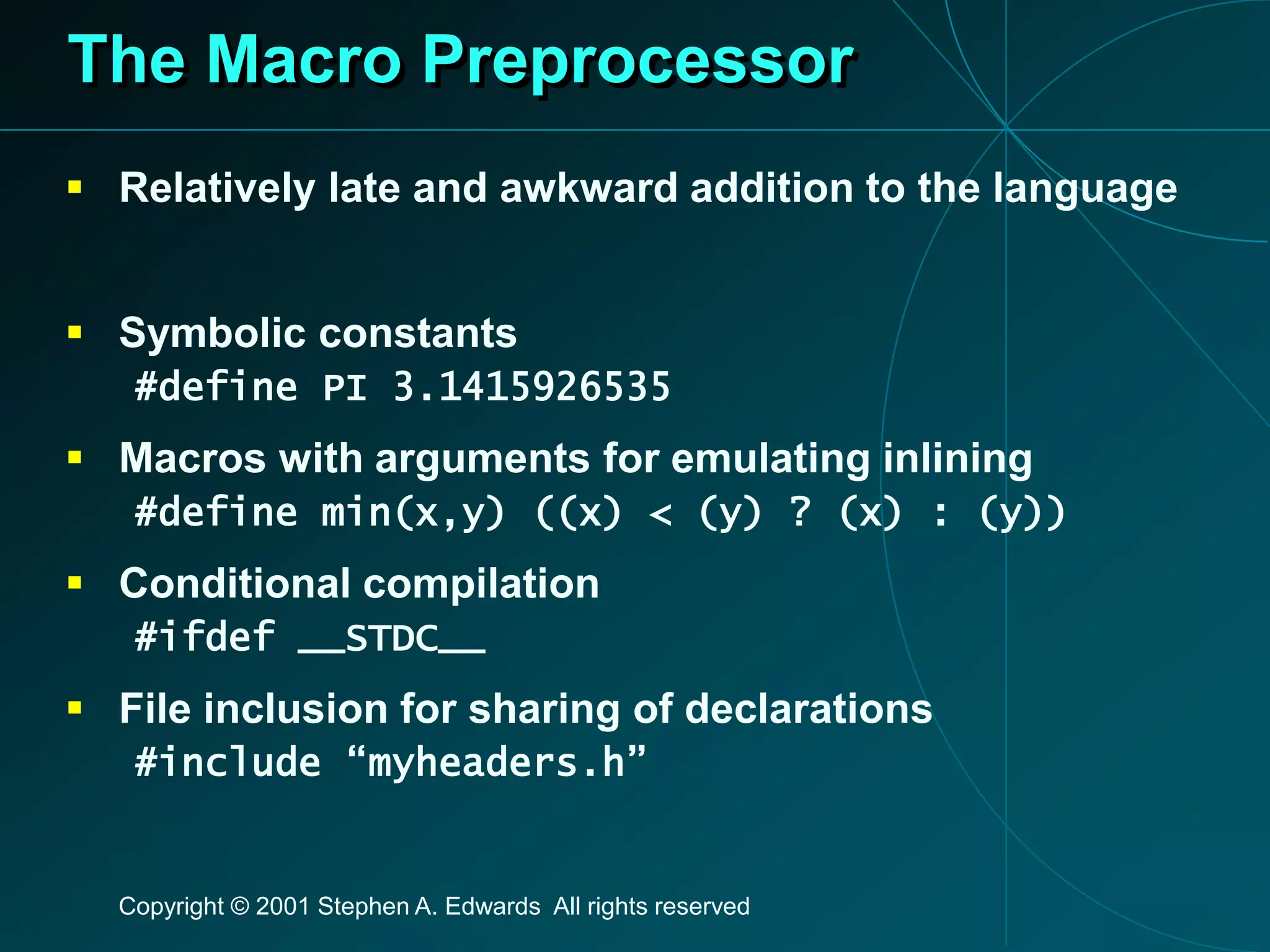 The Macro Preprocessor

▪ Relatively late and awkward addition to the language

▪ Symbolic constants
#define PI 3.1415926535

▪ Macros with arguments for emulating inlining
#define min(x,y) ((x) < (y) ? (x) : (y))

▪ Conditional compilation
#ifdef __STDC__

▪ File inclusion for sharing of declarations
#include “myheaders.h”

Copyright © 2001 Stephen A. Edwards All rights reserved